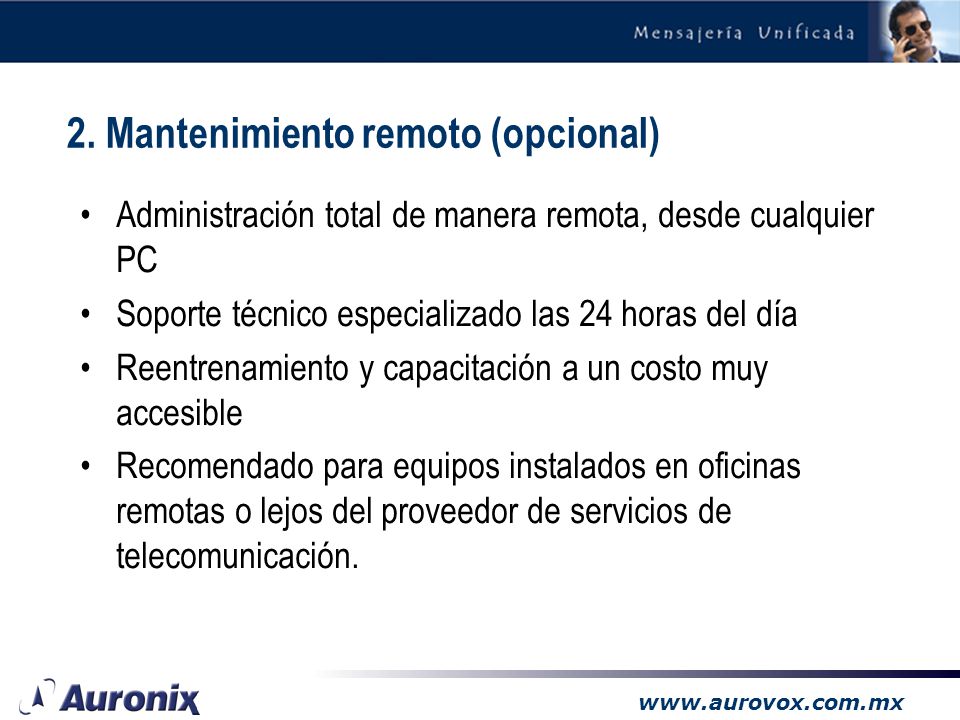 Mensajería Unificada

2. Mantenimiento remoto (opcional)

• Administración total de manera remota, desde cualquier PC

• Soporte técnico especializado las 24 horas del día

• Reentrenamiento y capacitación a un costo muy accesible

• Recomendado para equipos instalados en oficinas remotas o lejos del proveedor de servicios de telecomunicación.

Auronix

www.aurovox.com.mx